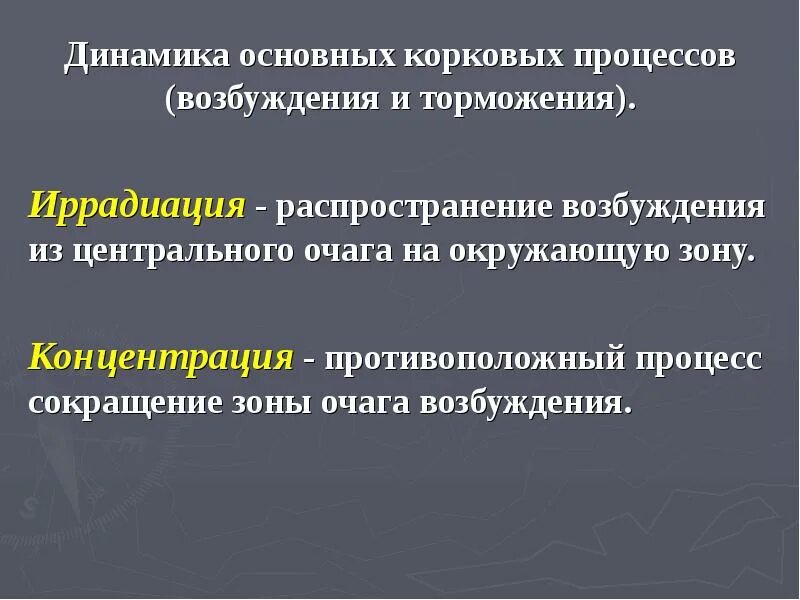 Динамика основных корковых процессов (возбуждения и торможения).

Иррадиация - распространение возбуждения из центрального очага на окружающую зону.

Концентрация - противоположный процесс сокращение зоны очага возбуждения.